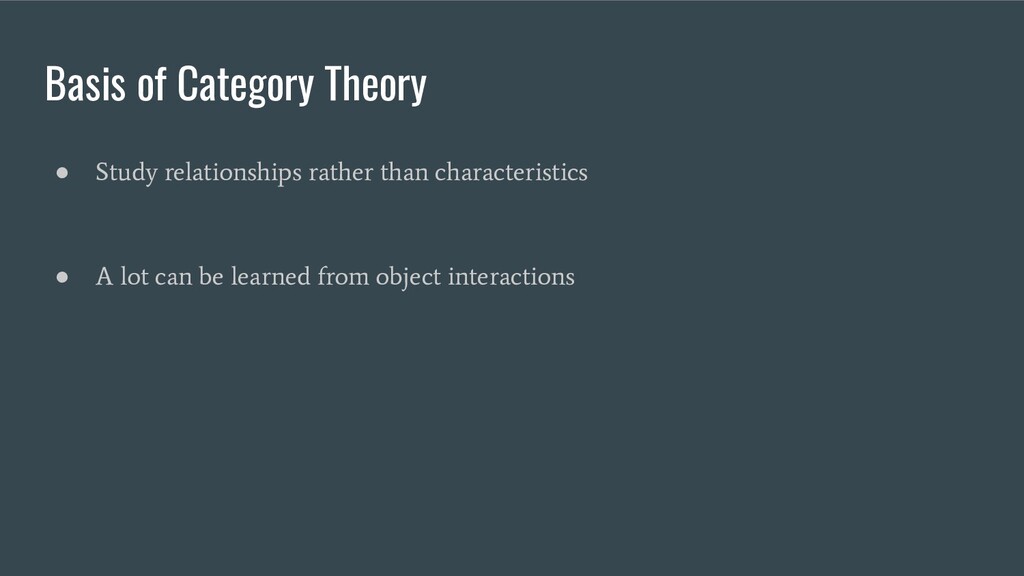 Basis of Category Theory

● Study relationships rather than characteristics

● A lot can be learned from object interactions